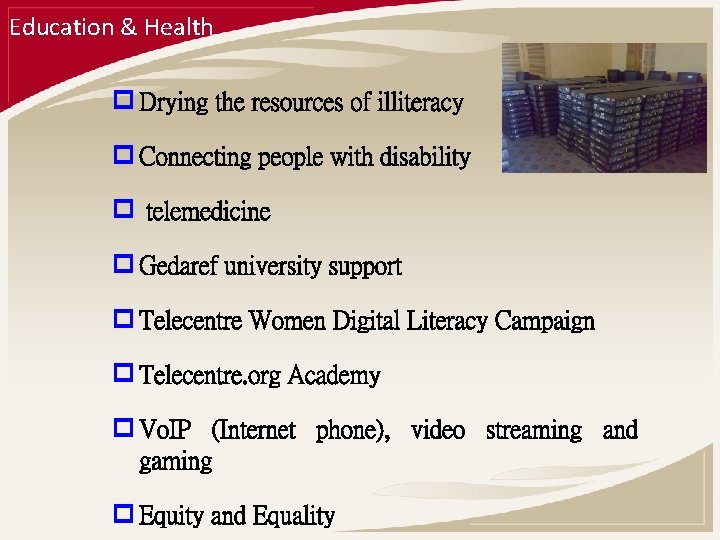 Education & Health

Drying the resources of illiteracy

Connecting people with disability

telemedicine

Gedaref university support

Telecentre Women Digital Literacy Campaign

Telecentre.org Academy

VoIP (Internet phone), video streaming and gaming

Equity and Equality